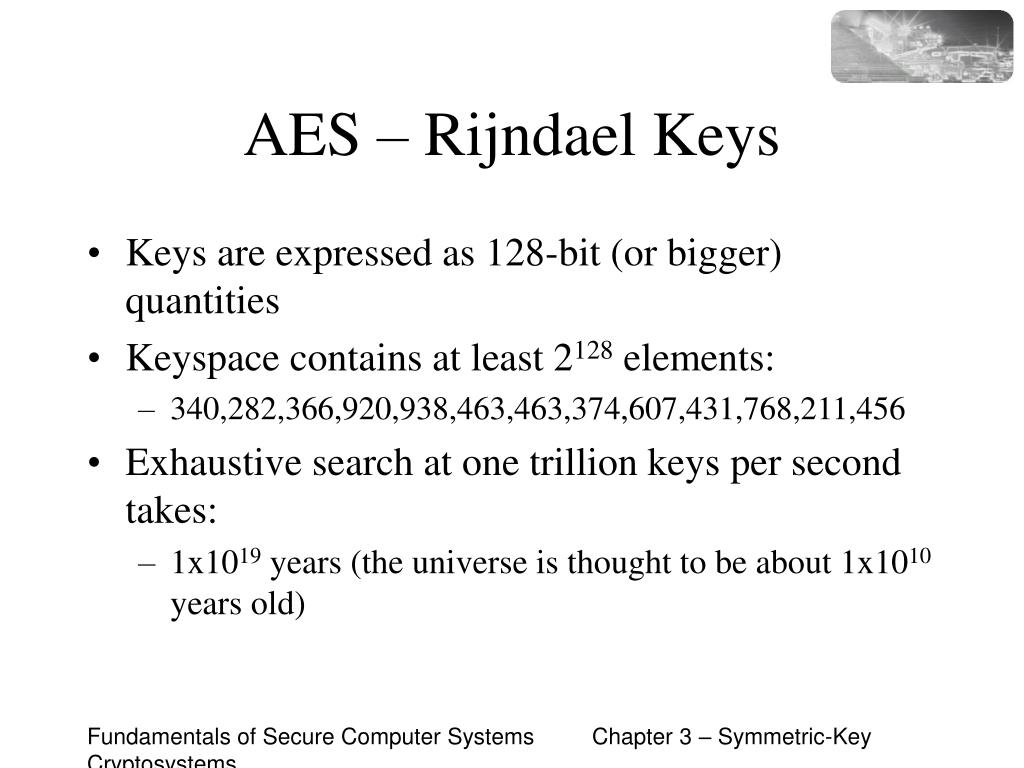 AES – Rijndael Keys

• Keys are expressed as 128-bit (or bigger) quantities

• Keyspace contains at least $2^{128}$ elements:
– 340,282,366,920,938,463,463,374,607,431,768,211,456

• Exhaustive search at one trillion keys per second takes:
– $1x10^{19}$ years (the universe is thought to be about $1x10^{10}$ years old)

Fundamentals of Secure Computer Systems Chapter 3 – Symmetric-Key Cryptosystems